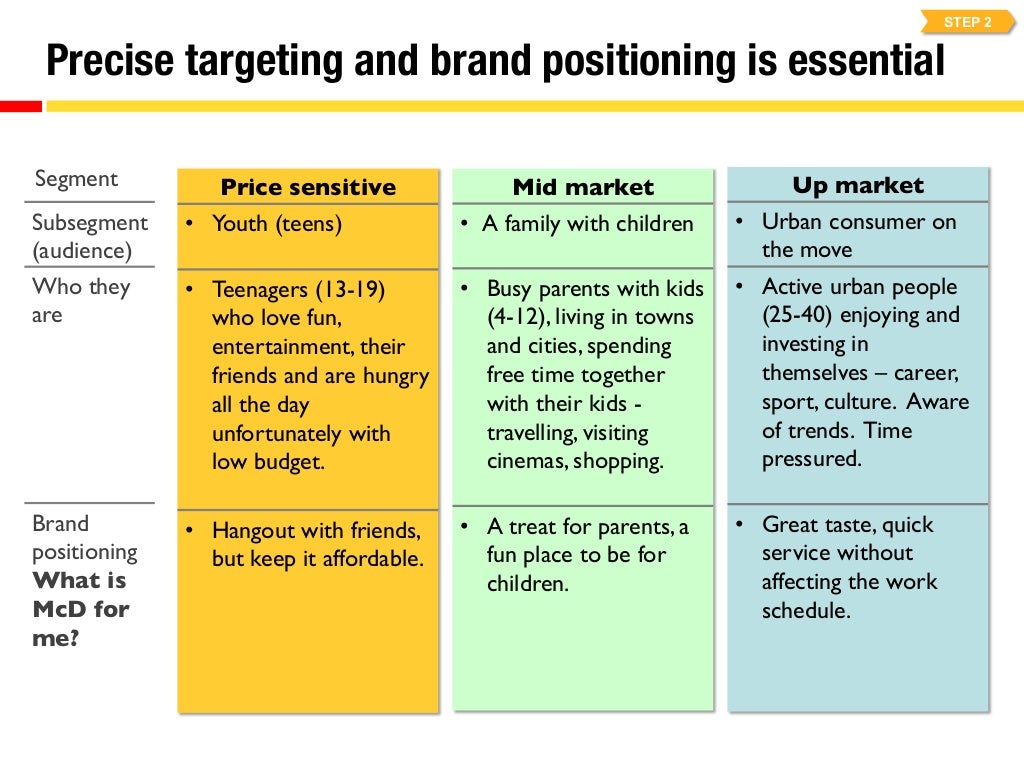 STEP 2

Precise targeting and brand positioning is essential

| Segment | Price sensitive | Mid market | Up market |
|---|---|---|---|
| Subsegment (audience) | • Youth (teens) | • A family with children | • Urban consumer on the move |
| Who they are | • Teenagers (13-19) who love fun, entertainment, their friends and are hungry all the day unfortunately with low budget. | • Busy parents with kids (4-12), living in towns and cities, spending free time together with their kids - travelling, visiting cinemas, shopping. | • Active urban people (25-40) enjoying and investing in themselves – career, sport, culture. Aware of trends. Time pressured. |
| Brand positioning **What is McD for me?** | • Hangout with friends, but keep it affordable. | • A treat for parents, a fun place to be for children. | • Great taste, quick service without affecting the work schedule. |